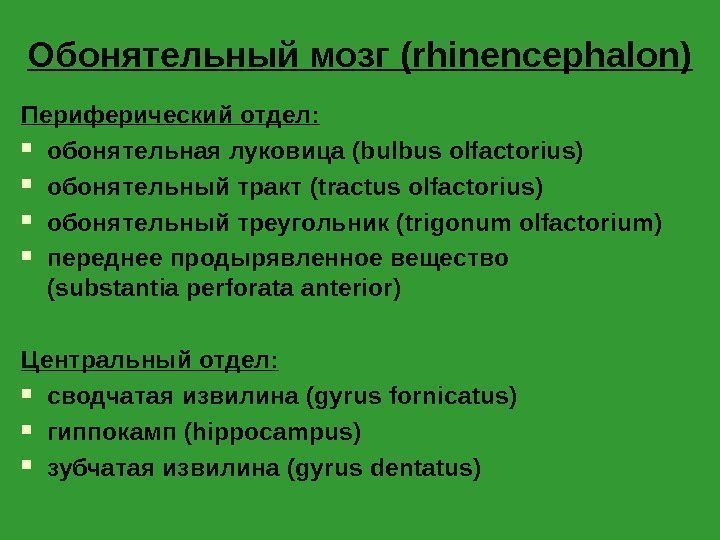 Обонятельный мозг (rhinencephalon)

Периферический отдел:

- обонятельная луковица (bulbus olfactorius)
- обонятельный тракт (tractus olfactorius)
- обонятельный треугольник (trigonum olfactorium)
- переднее продырявленное вещество (substantia perforata anterior)

Центральный отдел:

- сводчатая извилина (gyrus fornicatus)
- гиппокамп (hippocampus)
- зубчатая извилина (gyrus dentatus)